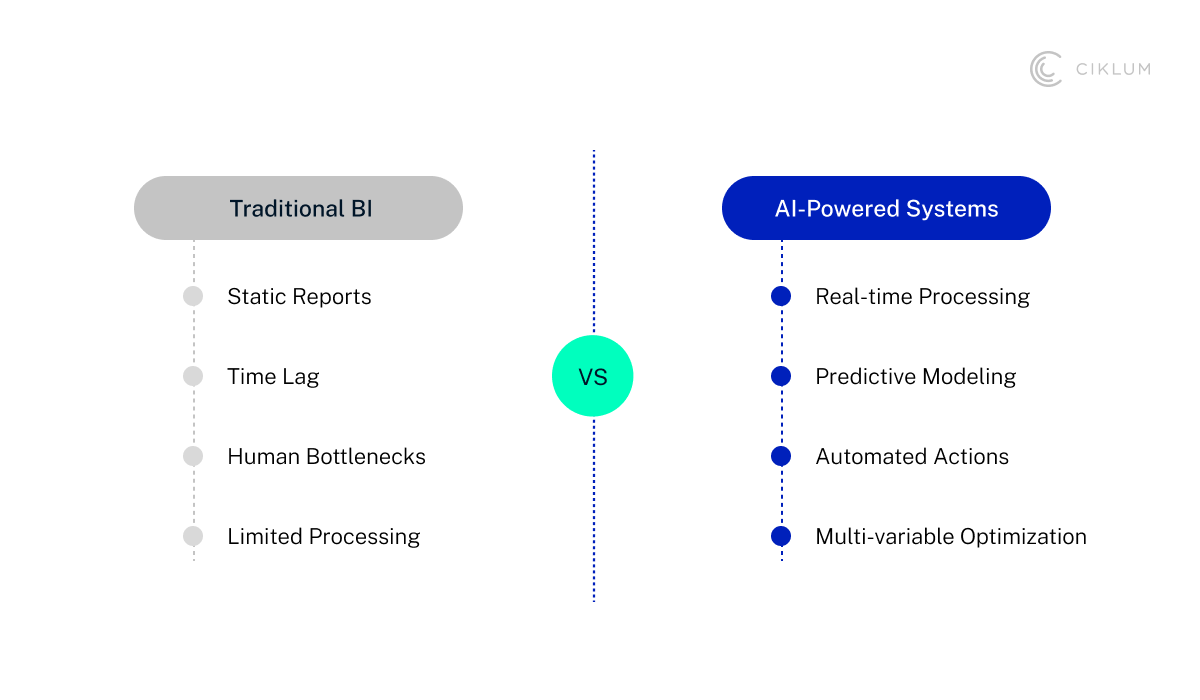 CIKLUM

Traditional BI

Static Reports

Time Lag

Human Bottlenecks

Limited Processing

VS

AI-Powered Systems

Real-time Processing

Predictive Modeling

Automated Actions

Multi-variable Optimization